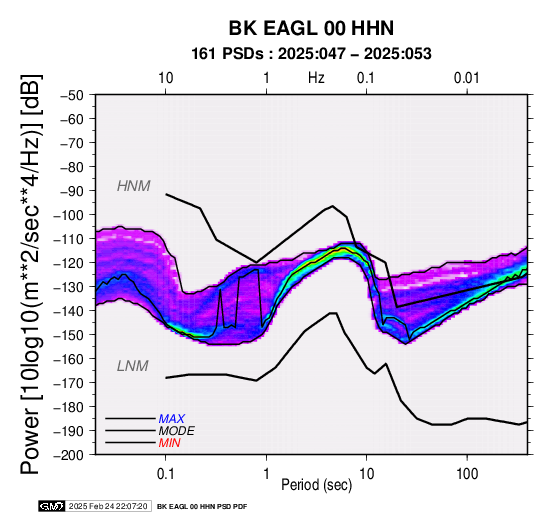 BK EAGL 00 HHN
161 PSDs : 2025:047 – 2025:053

10 1 Hz 0.1 0.01

Power [10log10(m**2/sec**4/Hz)] [dB]

−50
−60
−70
−80
−90
−100
−110
−120
−130
−140
−150
−160
−170
−180
−190
−200

HNM
LNM

MAX
MODE
MIN

0.1 1 10 100
Period (sec)

GMT 2025 Feb 24 22:07:20 BK EAGL 00 HHN PSD PDF